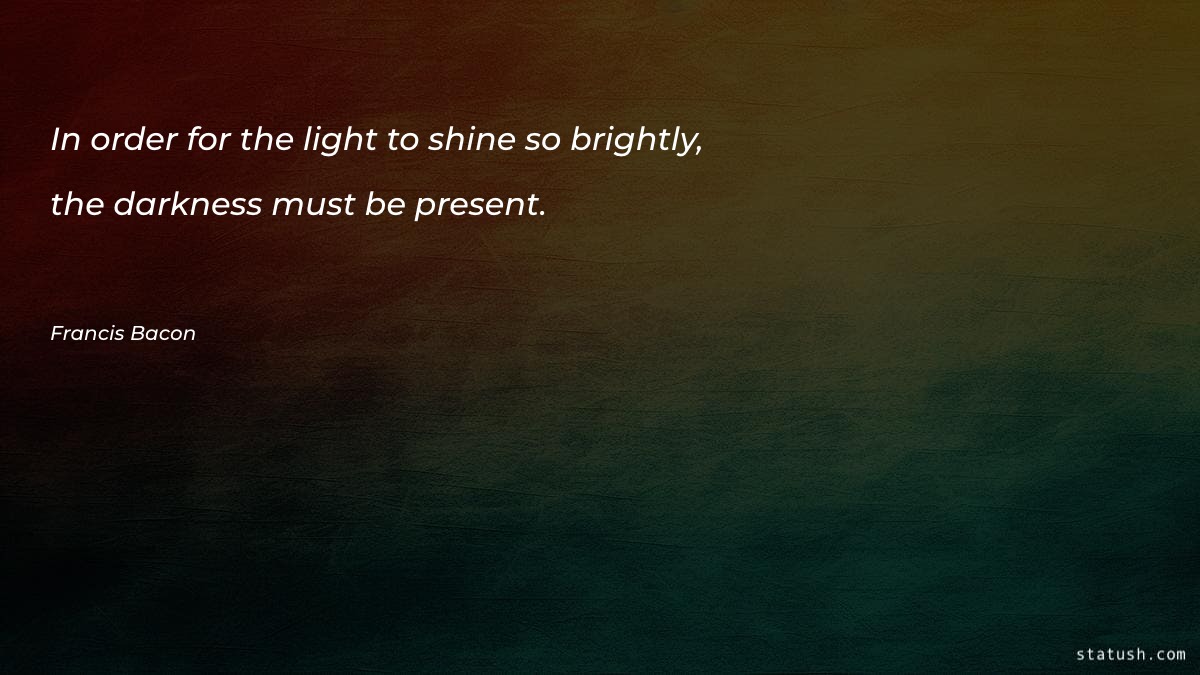 In order for the light to shine so brightly, the darkness must be present.

Francis Bacon

statush.com